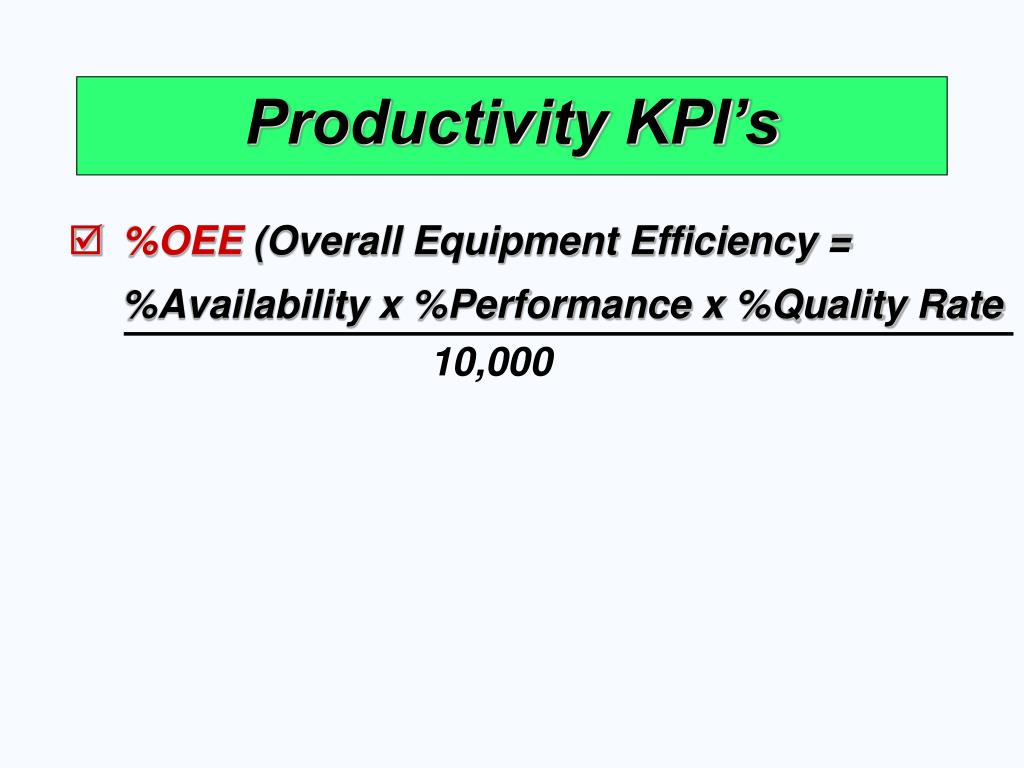 Productivity KPI’s

☑ %OEE (Overall Equipment Efficiency =

%Availability x %Performance x %Quality Rate

10,000